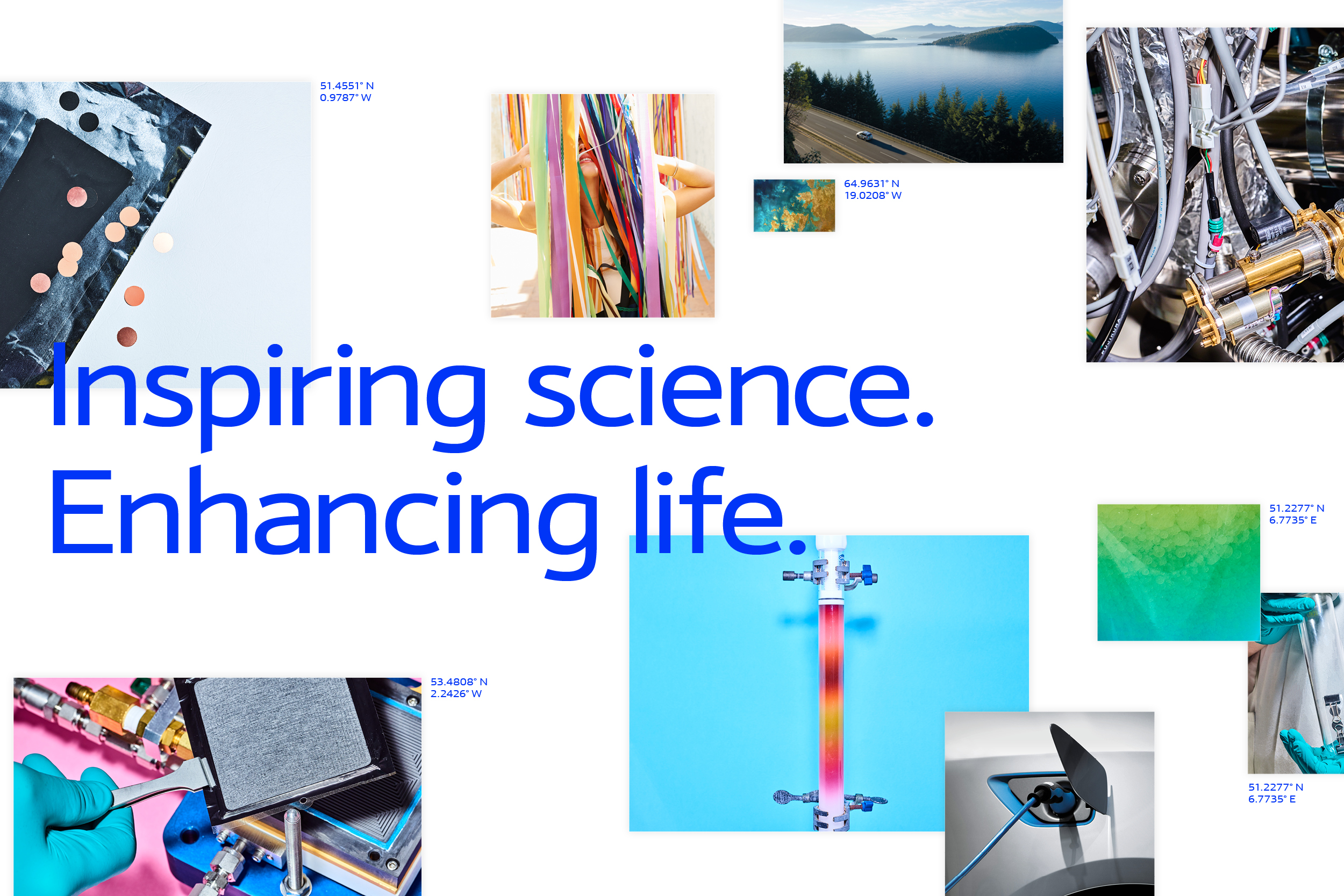 51.4551° N
0.9787° W

64.9631° N
19.0208° W

Inspiring science.
Enhancing life.

51.2277° N
6.7735° E

53.4808° N
2.2426° W

51.2277° N
6.7735° E